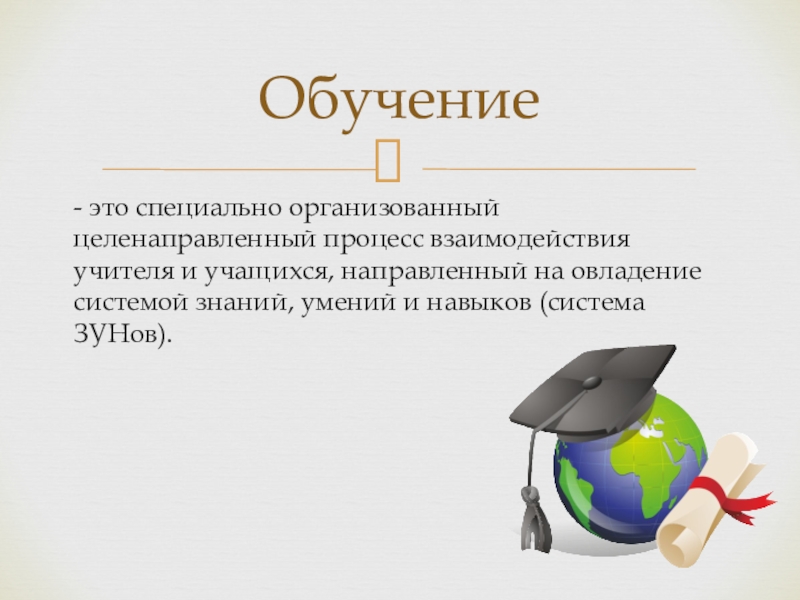 Обучение

- это специально организованный целенаправленный процесс взаимодействия учителя и учащихся, направленный на овладение системой знаний, умений и навыков (система ЗУНов).